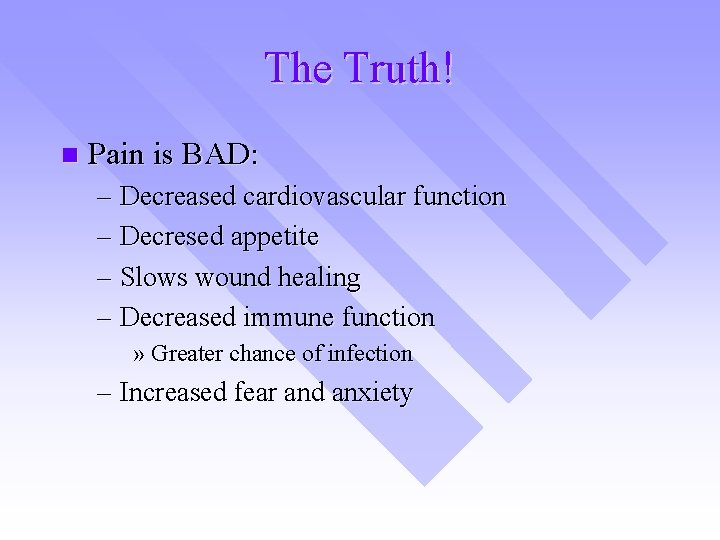 The Truth!

■ Pain is BAD:

– Decreased cardiovascular function

– Decresed appetite

– Slows wound healing

– Decreased immune function

» Greater chance of infection

– Increased fear and anxiety